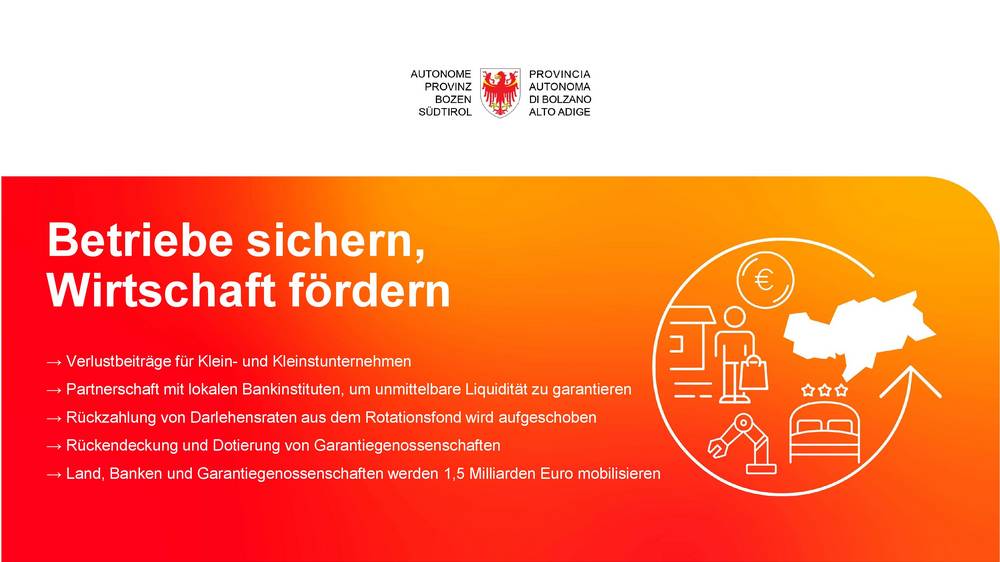 AUTONOME PROVINZ BOZEN SÜDTIROL

PROVINCIA AUTONOMA DI BOLZANO ALTO ADIGE

Betriebe sichern, Wirtschaft fördern

→ Verlustbeiträge für Klein- und Kleinstunternehmen
→ Partnerschaft mit lokalen Bankinstituten, um unmittelbare Liquidität zu garantieren
→ Rückzahlung von Darlehensraten aus dem Rotationsfond wird aufgeschoben
→ Rückendeckung und Dotierung von Garantiegenossenschaften
→ Land, Banken und Garantiegenossenschaften werden 1,5 Milliarden Euro mobilisieren

€